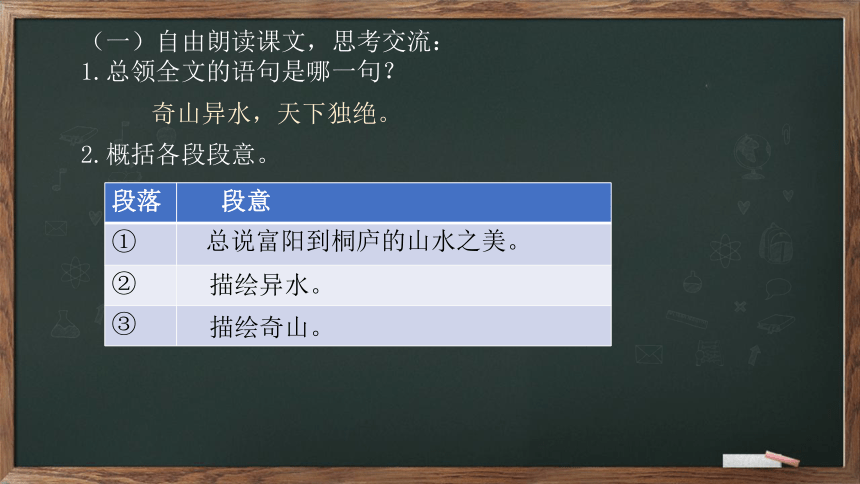 （一）自由朗读课文，思考交流：
1. 总领全文的语句是哪一句？

奇山异水，天下独绝。

2. 概括各段段意。

| 段落 | 段意 |
|---|---|
| ① | 总说富阳到桐庐的山水之美。 |
| ② | 描绘异水。 |
| ③ | 描绘奇山。 |